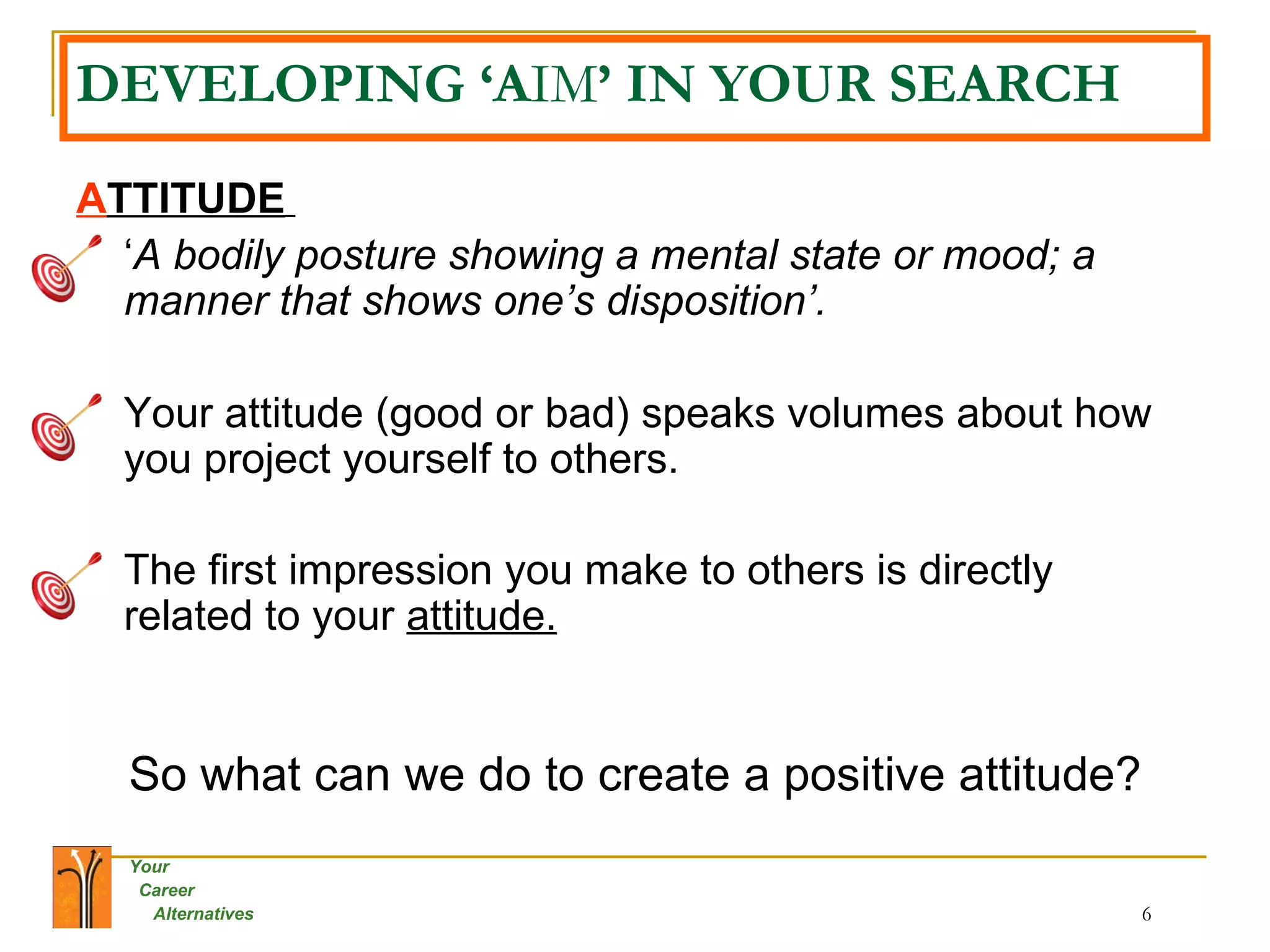 DEVELOPING ‘AIM’ IN YOUR SEARCH

ATTITUDE

‘A bodily posture showing a mental state or mood; a manner that shows one’s disposition’.

Your attitude (good or bad) speaks volumes about how you project yourself to others.

The first impression you make to others is directly related to your attitude.

So what can we do to create a positive attitude?

Your Career Alternatives

6